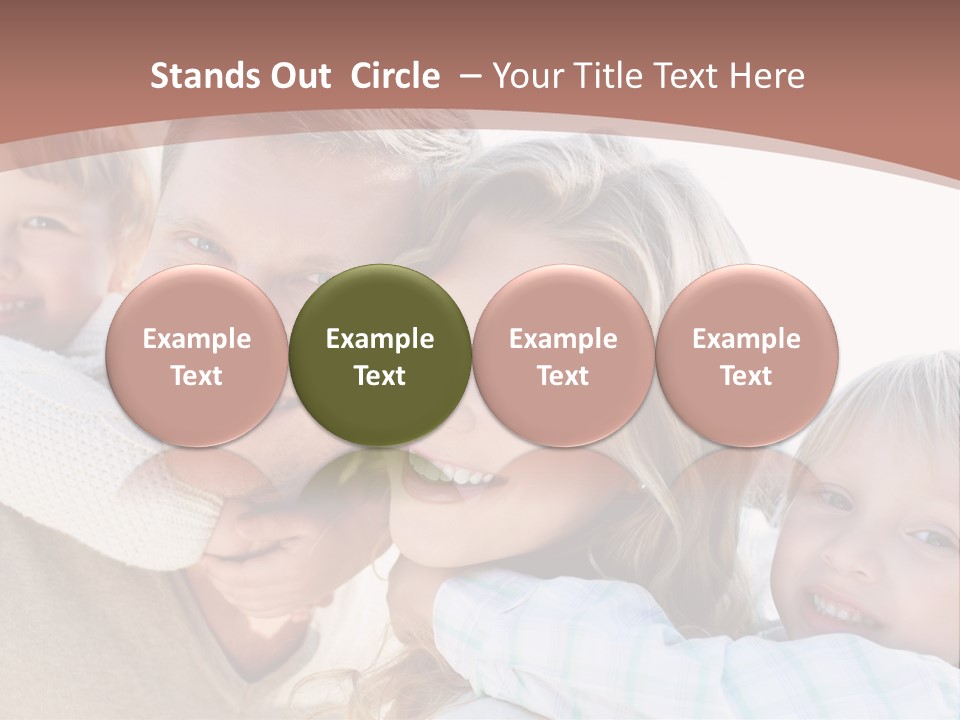 Stands Out Circle – Your Title Text Here

Example Text

Example Text

Example Text

Example Text